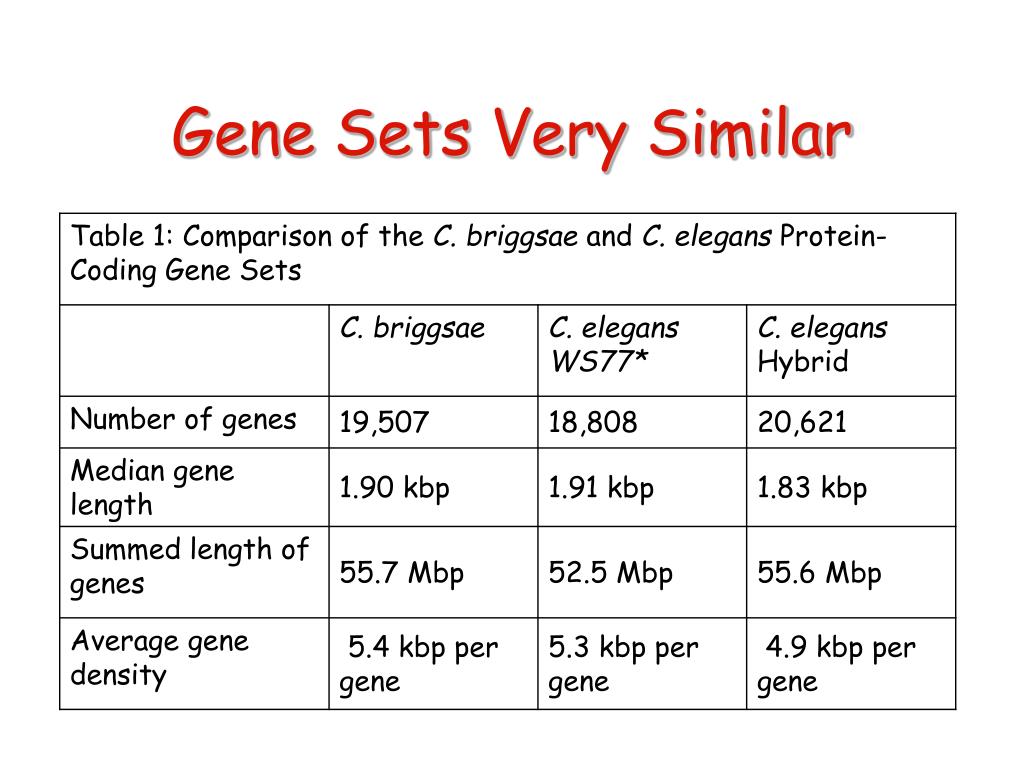 Gene Sets Very Similar

Table 1: Comparison of the C. briggsae and C. elegans Protein-Coding Gene Sets

| | C. briggsae | C. elegans WS77* | C. elegans Hybrid |
|---|---|---|---|
| Number of genes | 19,507 | 18,808 | 20,621 |
| Median gene length | 1.90 kbp | 1.91 kbp | 1.83 kbp |
| Summed length of genes | 55.7 Mbp | 52.5 Mbp | 55.6 Mbp |
| Average gene density | 5.4 kbp per gene | 5.3 kbp per gene | 4.9 kbp per gene |